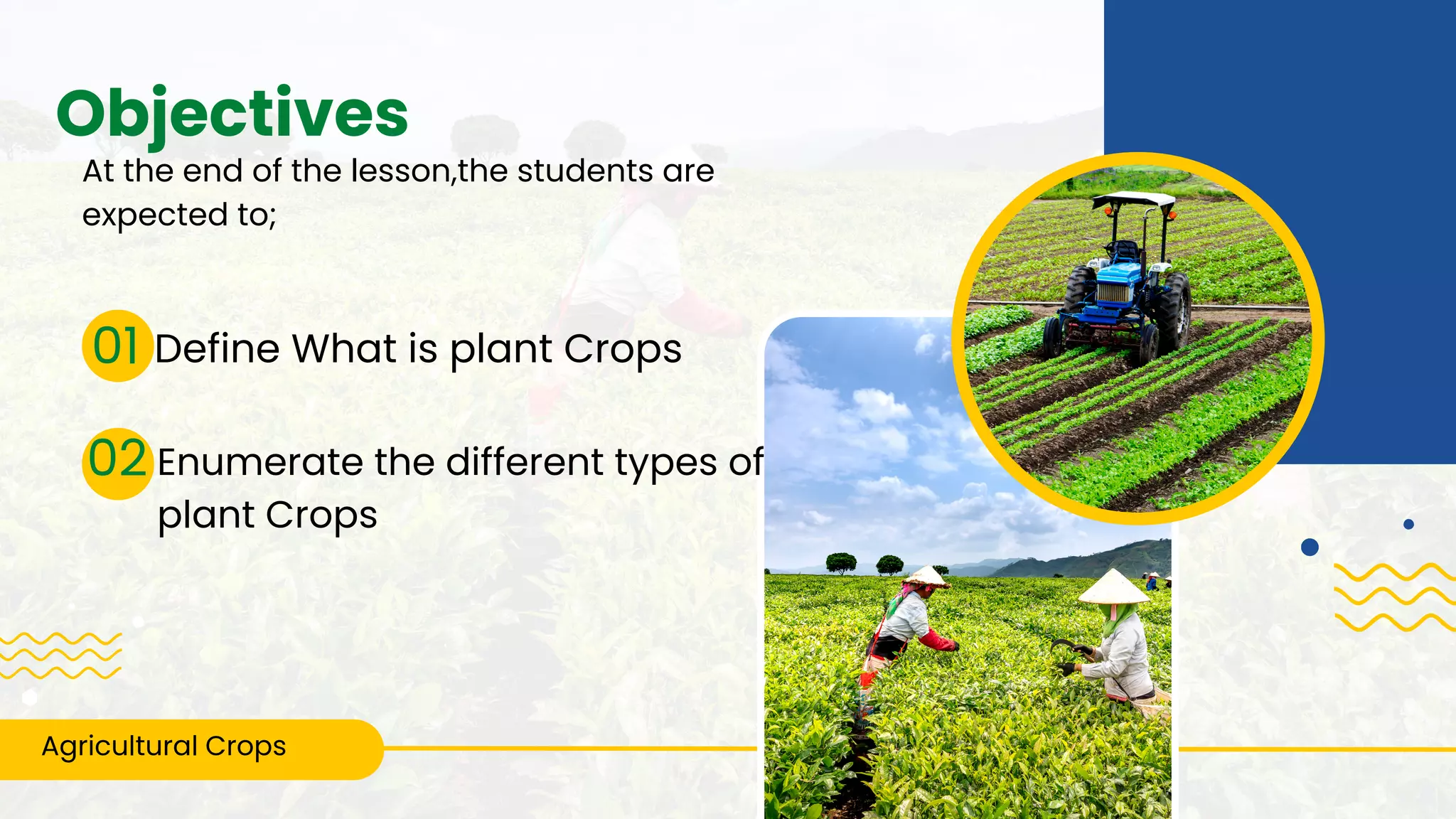 Objectives

At the end of the lesson,the students are expected to;

01 Define What is plant Crops

02 Enumerate the different types of plant Crops

Agricultural Crops